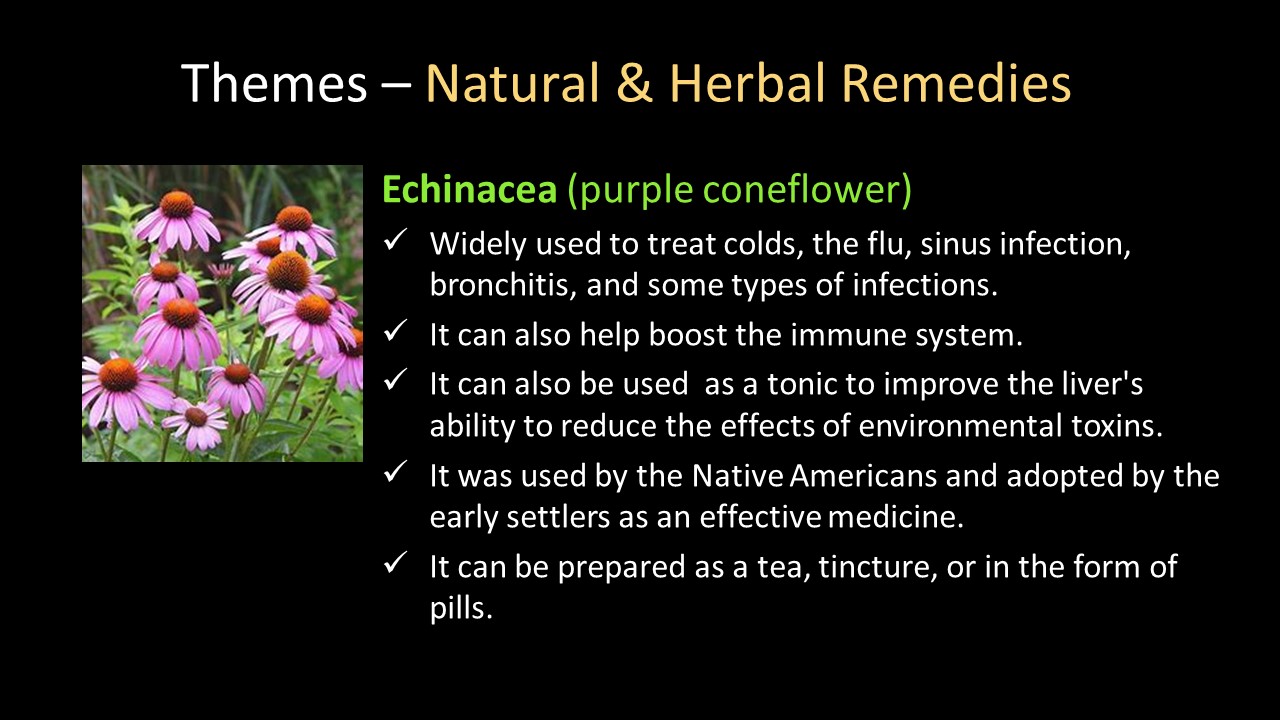 Themes – Natural & Herbal Remedies

Echinacea (purple coneflower)

✓ Widely used to treat colds, the flu, sinus infection, bronchitis, and some types of infections.

✓ It can also help boost the immune system.

✓ It can also be used as a tonic to improve the liver's ability to reduce the effects of environmental toxins.

✓ It was used by the Native Americans and adopted by the early settlers as an effective medicine.

✓ It can be prepared as a tea, tincture, or in the form of pills.